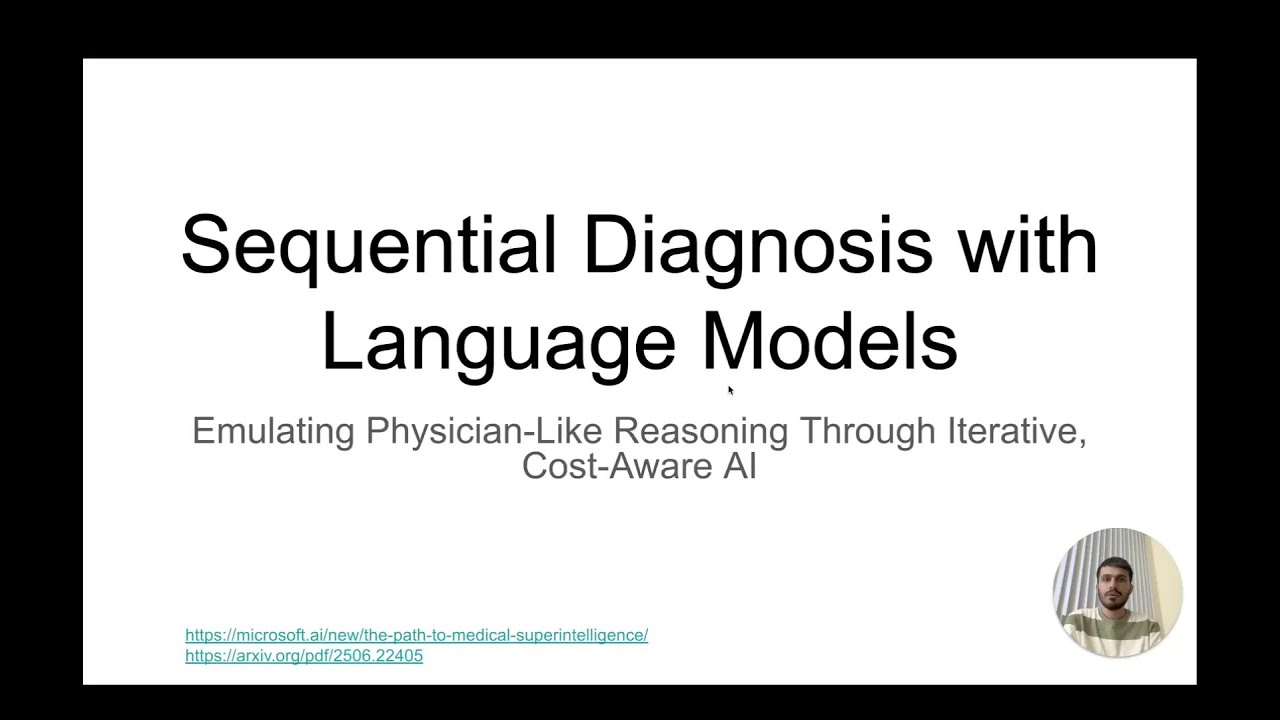 Sequential Diagnosis with Language Models

Emulating Physician-Like Reasoning Through Iterative, Cost-Aware AI

https://microsoft.ai/new/the-path-to-medical-superintelligence/
https://arxiv.org/pdf/2506.22405